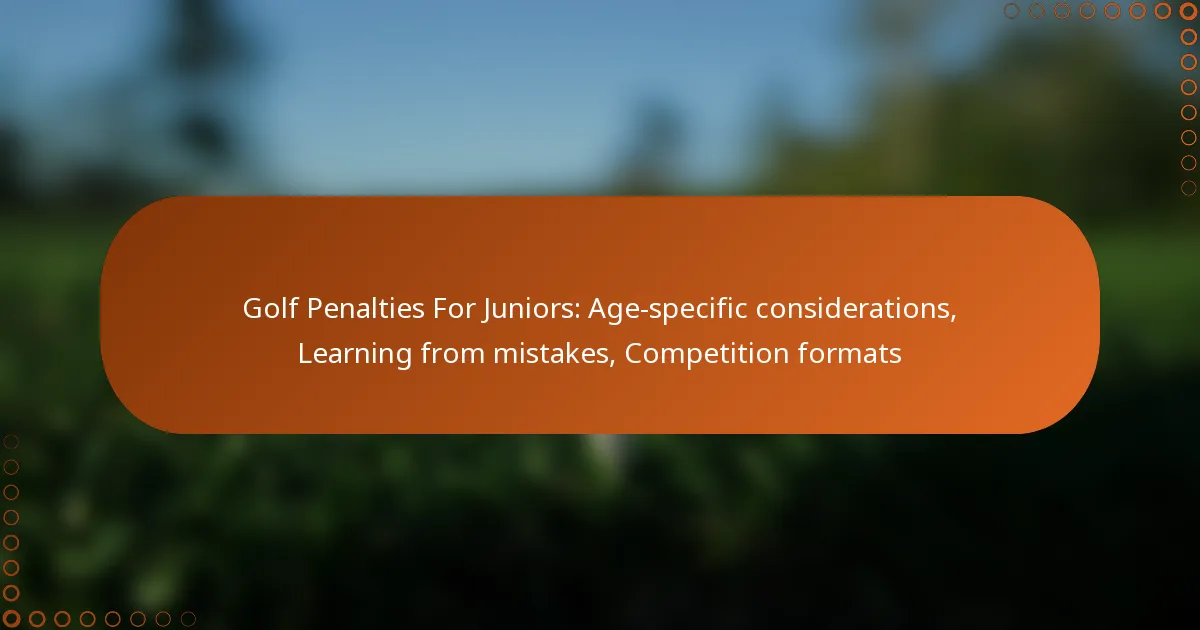 Golf Penalties For Juniors: Age-specific considerations, Learning from mistakes, Competition formats